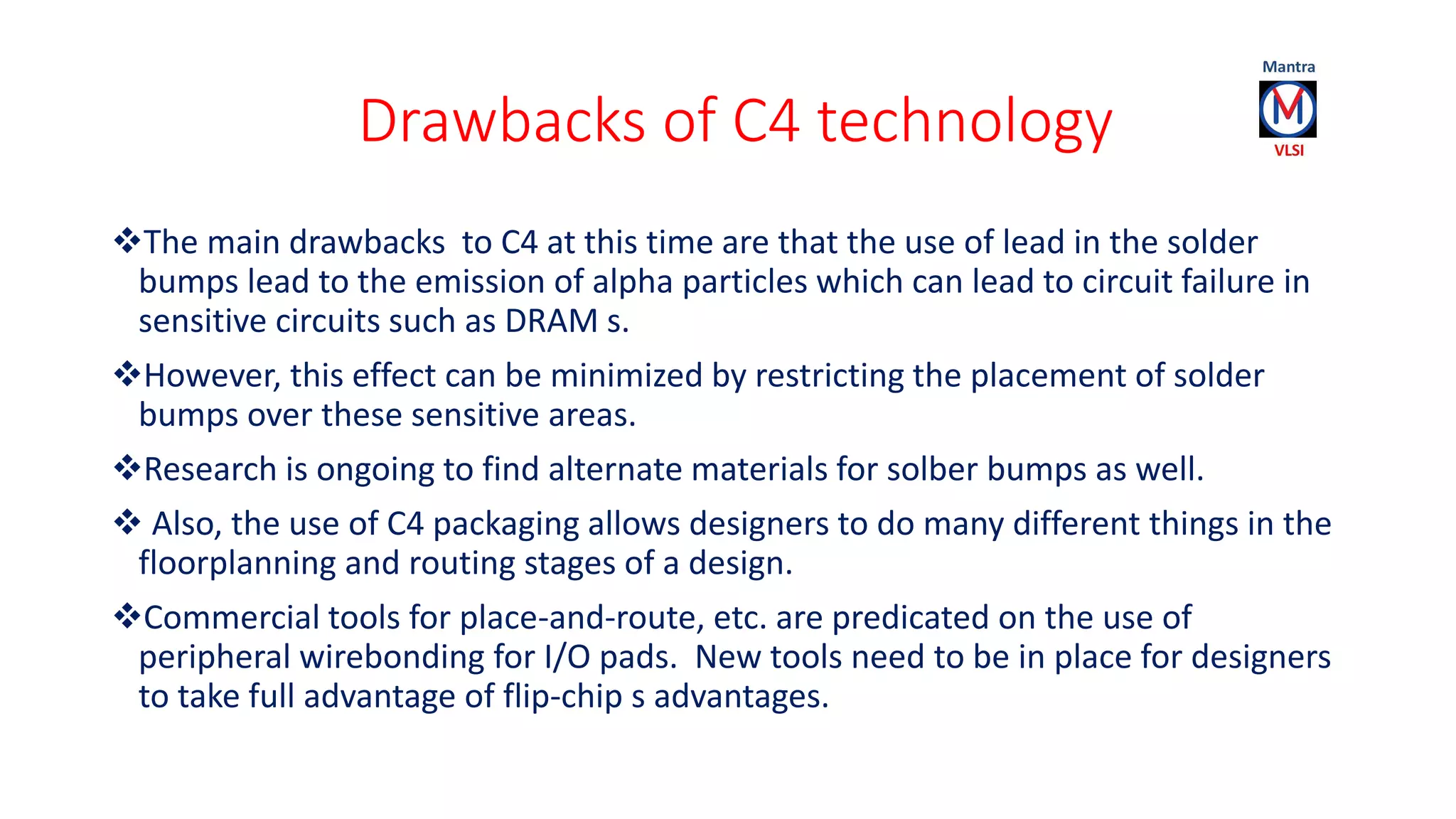 Mantra
M
VLSI

Drawbacks of C4 technology

❖The main drawbacks to C4 at this time are that the use of lead in the solder bumps lead to the emission of alpha particles which can lead to circuit failure in sensitive circuits such as DRAM s.

❖However, this effect can be minimized by restricting the placement of solder bumps over these sensitive areas.

❖Research is ongoing to find alternate materials for solber bumps as well.

❖ Also, the use of C4 packaging allows designers to do many different things in the floorplanning and routing stages of a design.

❖Commercial tools for place-and-route, etc. are predicated on the use of peripheral wirebonding for I/O pads. New tools need to be in place for designers to take full advantage of flip-chip s advantages.